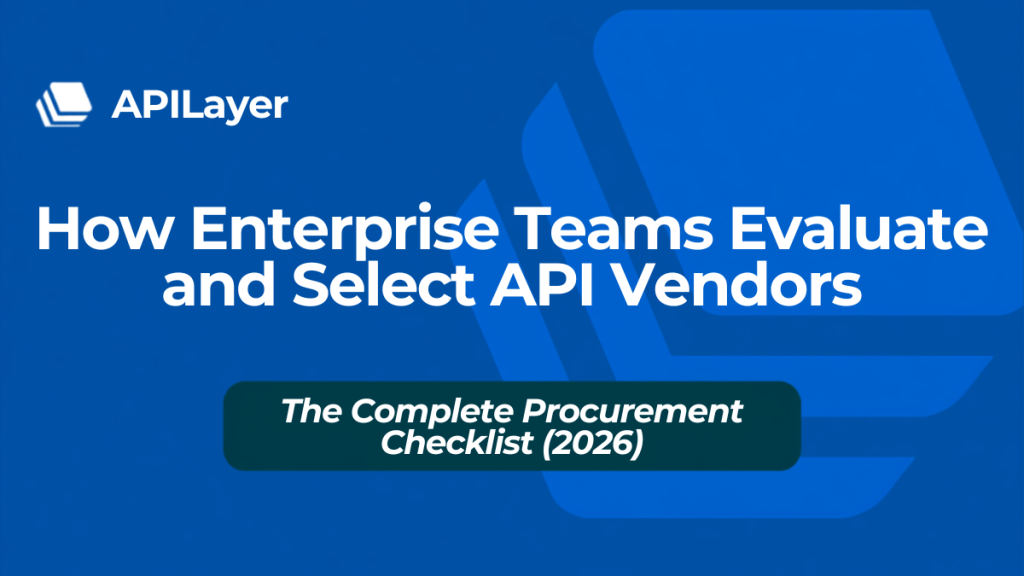 APILayer

How Enterprise Teams Evaluate and Select API Vendors

The Complete Procurement Checklist (2026)